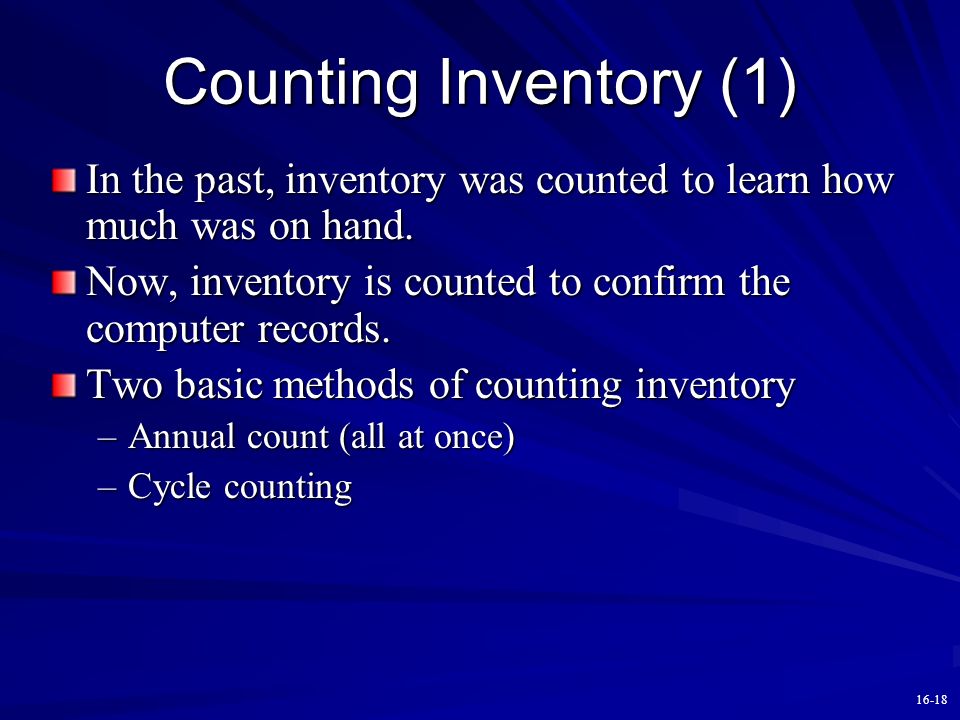 Counting Inventory (1)

In the past, inventory was counted to learn how much was on hand.

Now, inventory is counted to confirm the computer records.

Two basic methods of counting inventory

– Annual count (all at once)

– Cycle counting

16-18